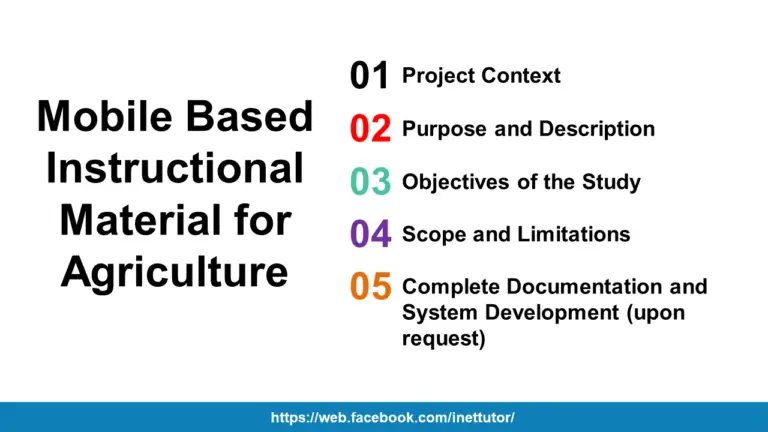 Mobile Based Instructional Material for Agriculture

01 Project Context

02 Purpose and Description

03 Objectives of the Study

04 Scope and Limitations

05 Complete Documentation and System Development (upon request)

https://web.facebook.com/inettutor/